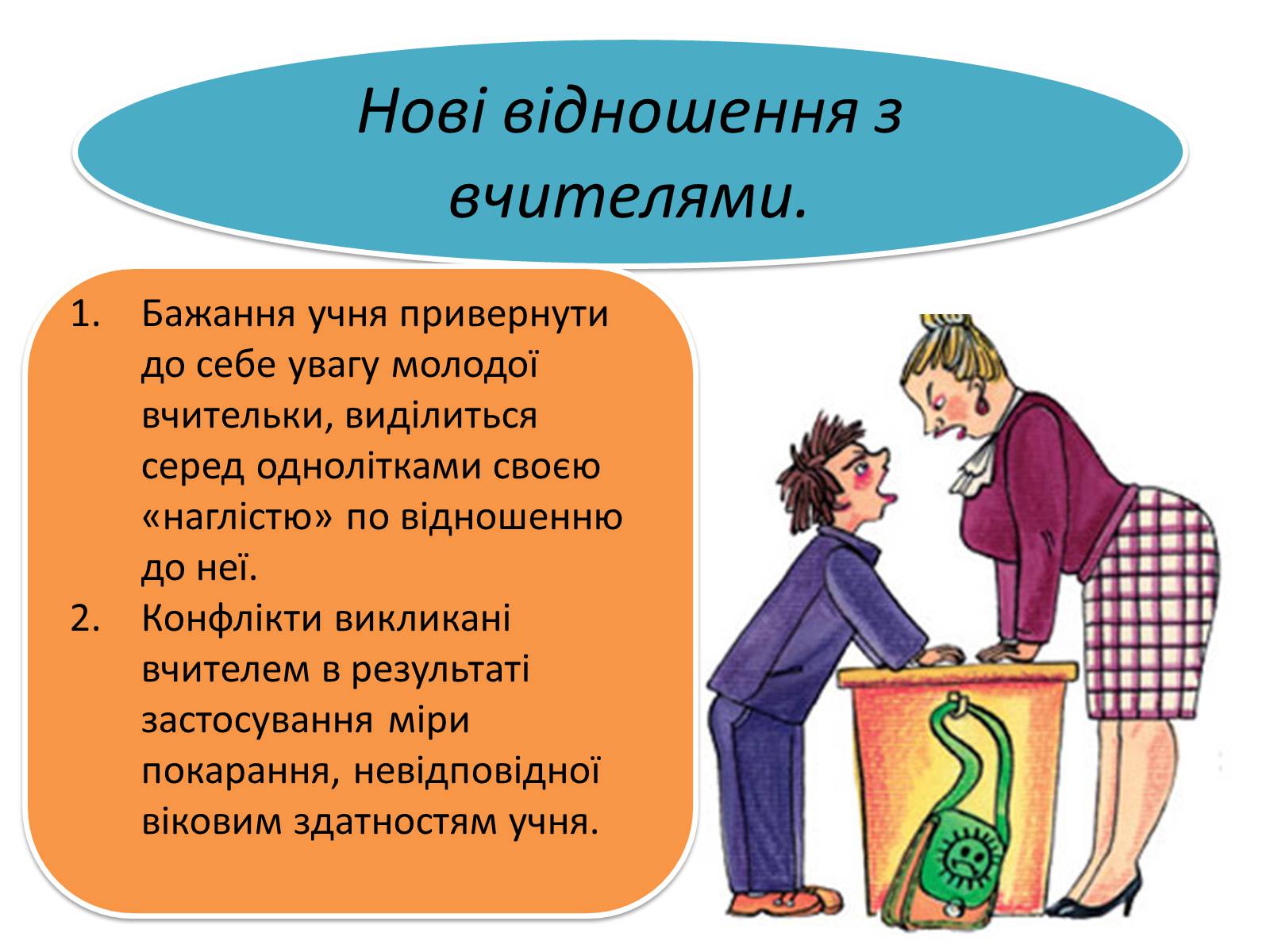 Нові відношення з вчителями.

1. Бажання учня привернути до себе увагу молодої вчительки, виділиться серед однолітками своєю «наглістю» по відношенню до неї.
2. Конфлікти викликані вчителем в результаті застосування міри покарання, невідповідної віковим здатностям учня.